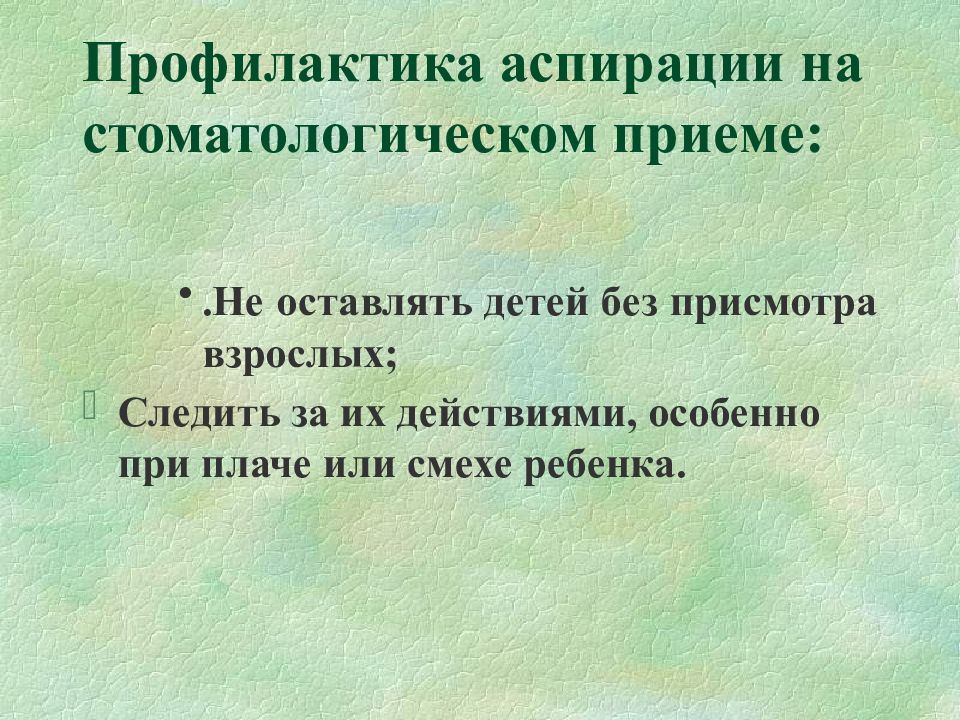 Профилактика аспирации на стоматологическом приеме:

• .Не оставлять детей без присмотра взрослых;

Следить за их действиями, особенно при плаче или смехе ребенка.